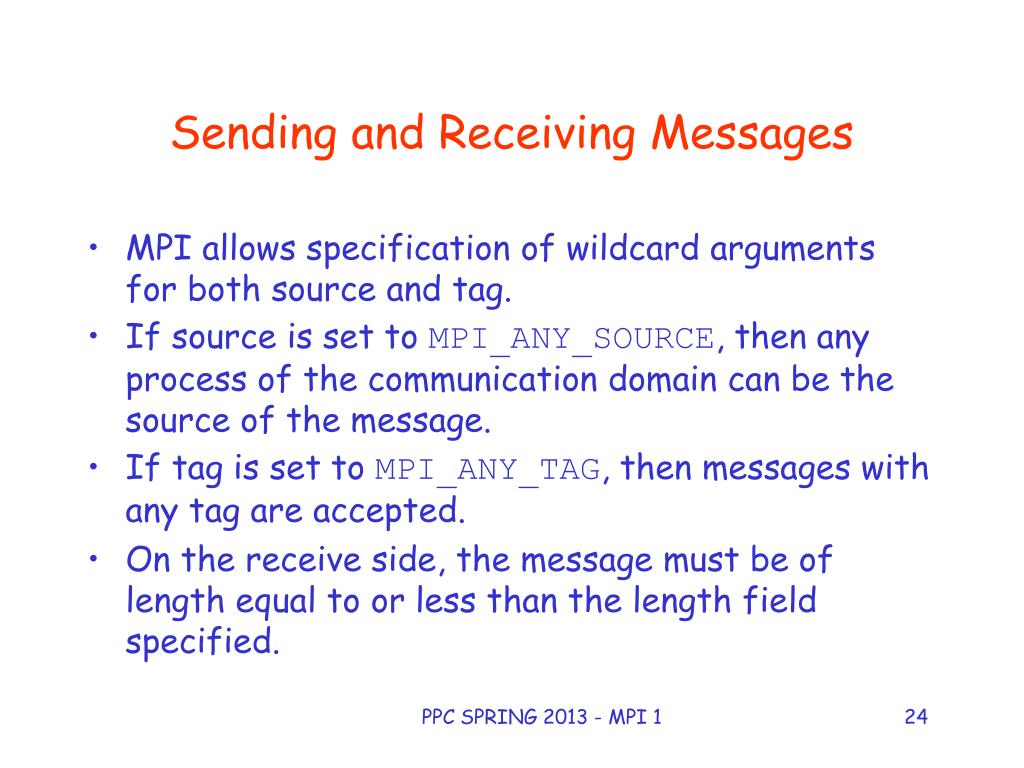 Sending and Receiving Messages

• MPI allows specification of wildcard arguments for both source and tag.
• If source is set to MPI_ANY_SOURCE, then any process of the communication domain can be the source of the message.
• If tag is set to MPI_ANY_TAG, then messages with any tag are accepted.
• On the receive side, the message must be of length equal to or less than the length field specified.

PPC SPRING 2013 - MPI 1

24